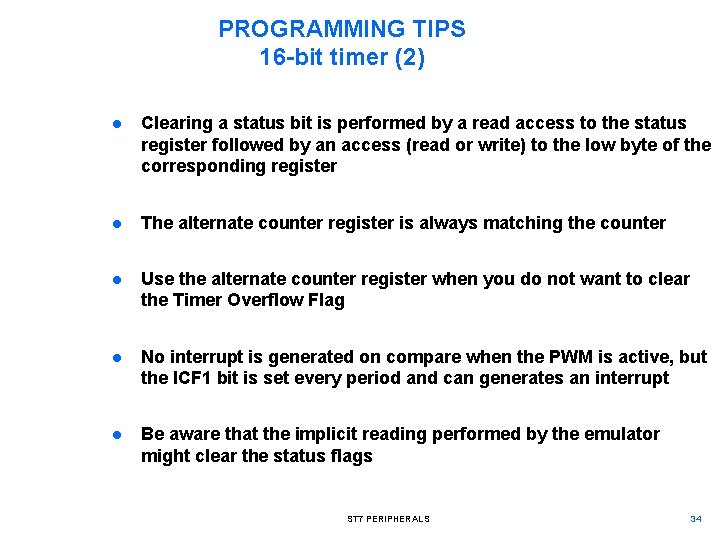 PROGRAMMING TIPS
16-bit timer (2)

● Clearing a status bit is performed by a read access to the status register followed by an access (read or write) to the low byte of the corresponding register

● The alternate counter register is always matching the counter

● Use the alternate counter register when you do not want to clear the Timer Overflow Flag

● No interrupt is generated on compare when the PWM is active, but the ICF1 bit is set every period and can generates an interrupt

● Be aware that the implicit reading performed by the emulator might clear the status flags

ST7 PERIPHERALS

34